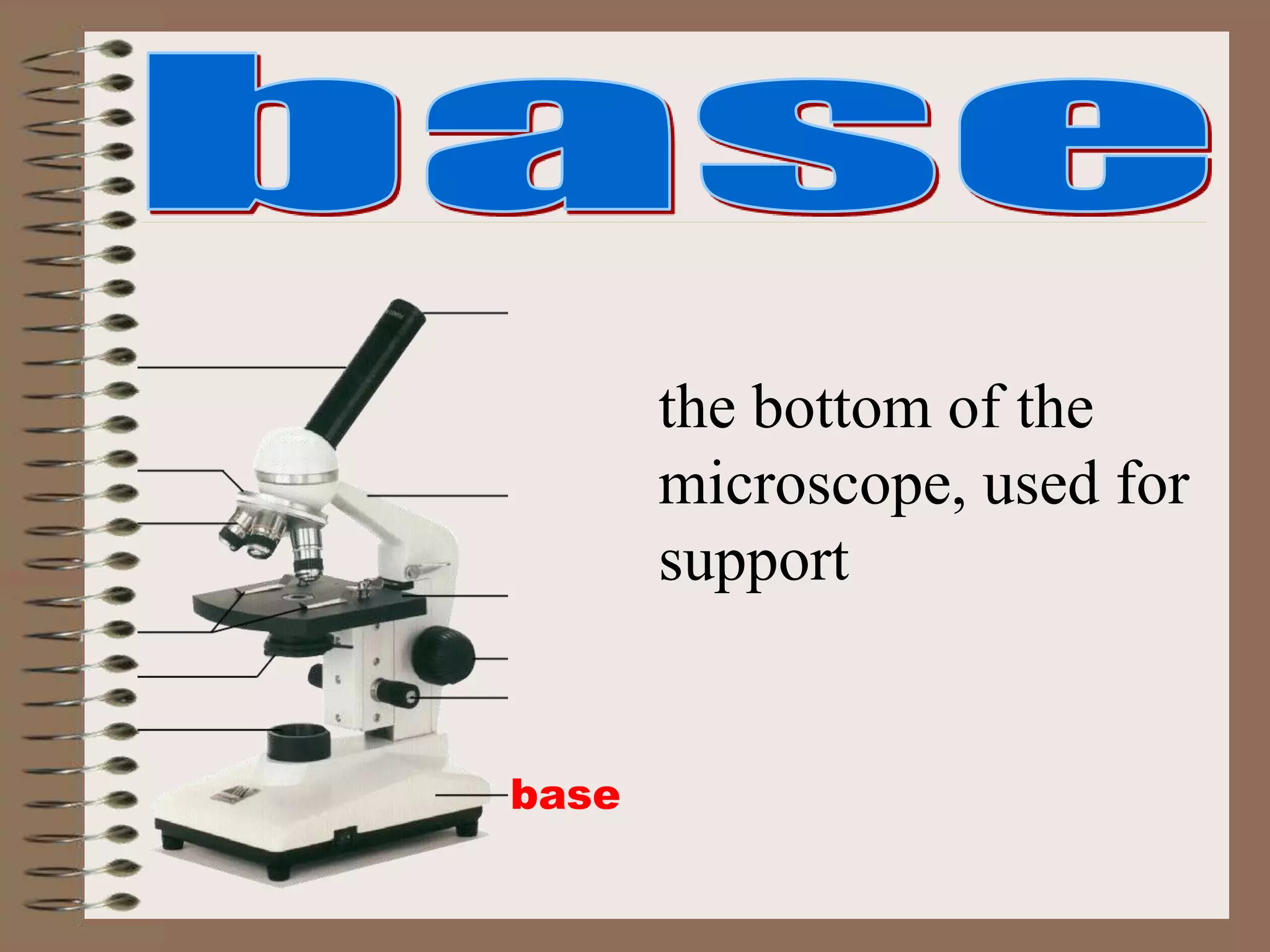 base

the bottom of the microscope, used for support

base